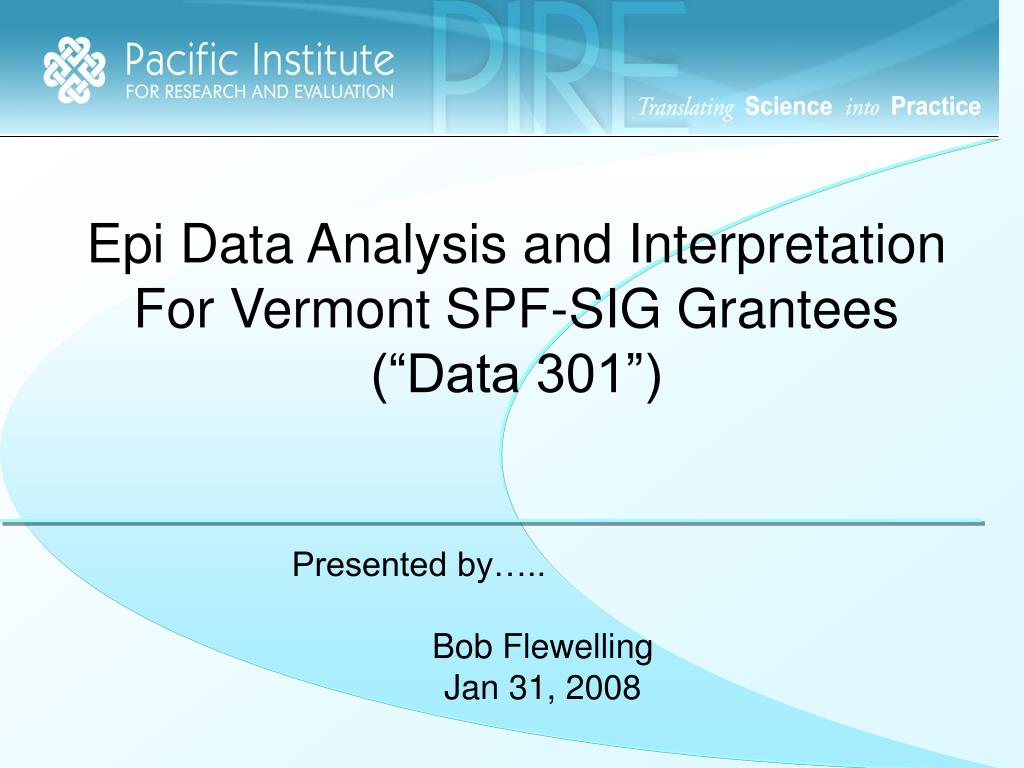 Pacific Institute
FOR RESEARCH AND EVALUATION

PIRE

Translating Science into Practice

Epi Data Analysis and Interpretation For Vermont SPF-SIG Grantees (“Data 301”)

Presented by…..

Bob Flewelling
Jan 31, 2008